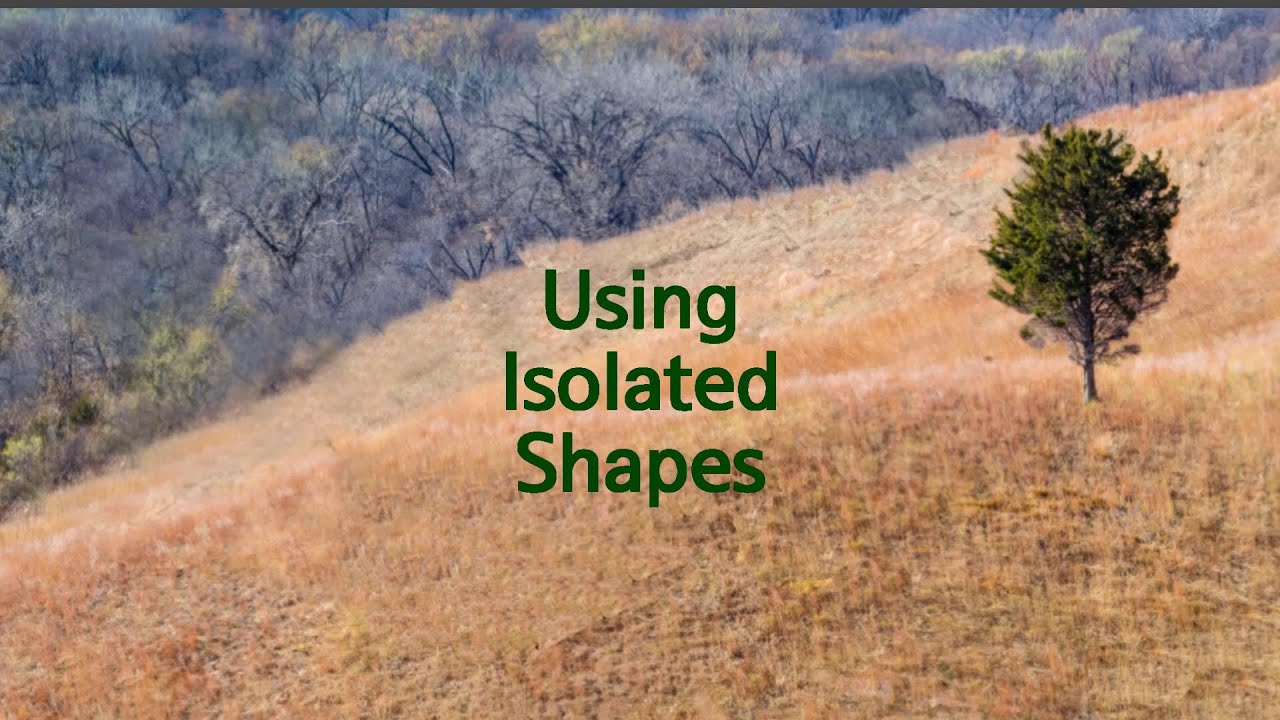 Using
Isolated
Shapes